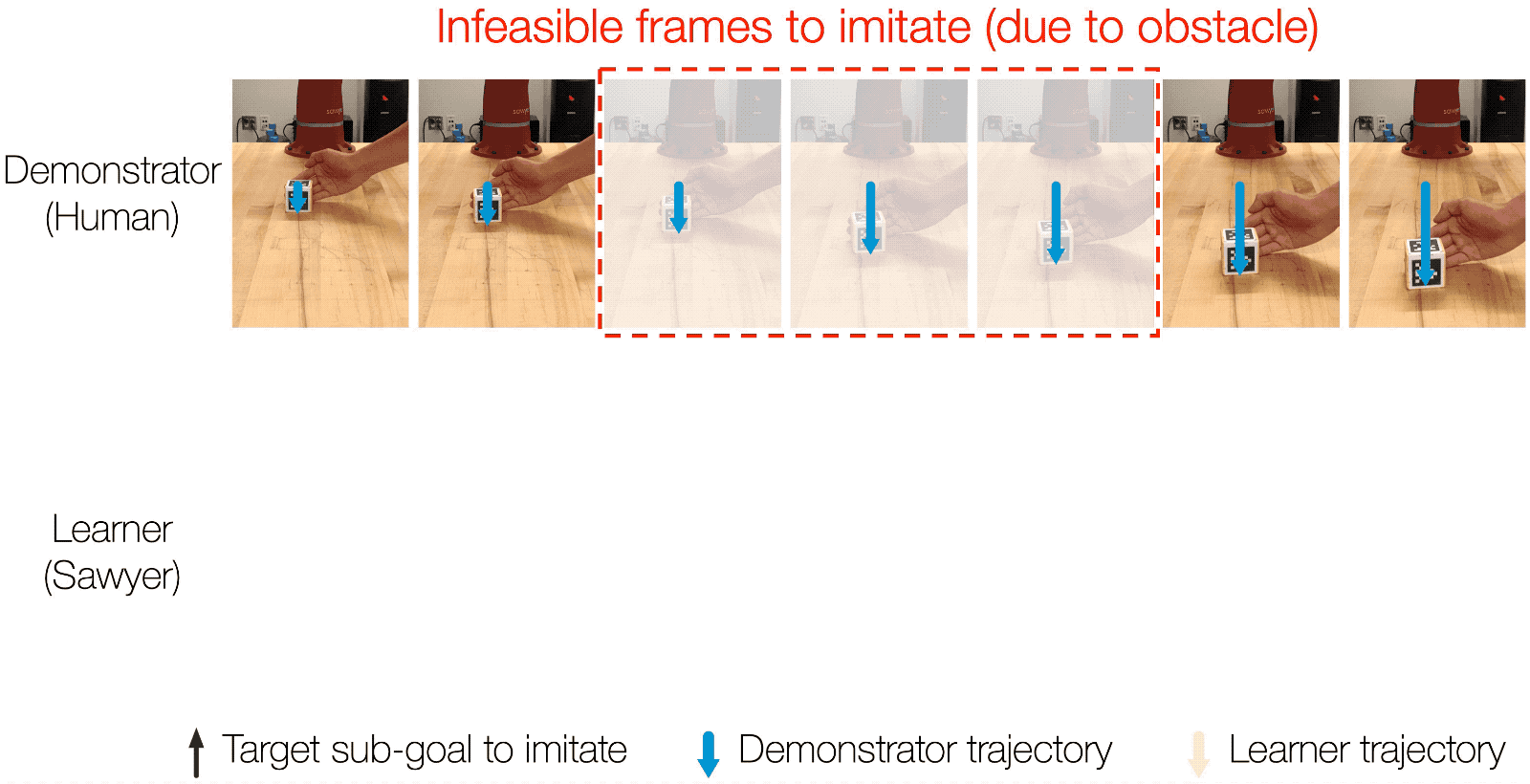 Infeasible frames to imitate (due to obstacle)

Demonstrator (Human)

Learner (Sawyer)

Target sub-goal to imitate Demonstrator trajectory Learner trajectory